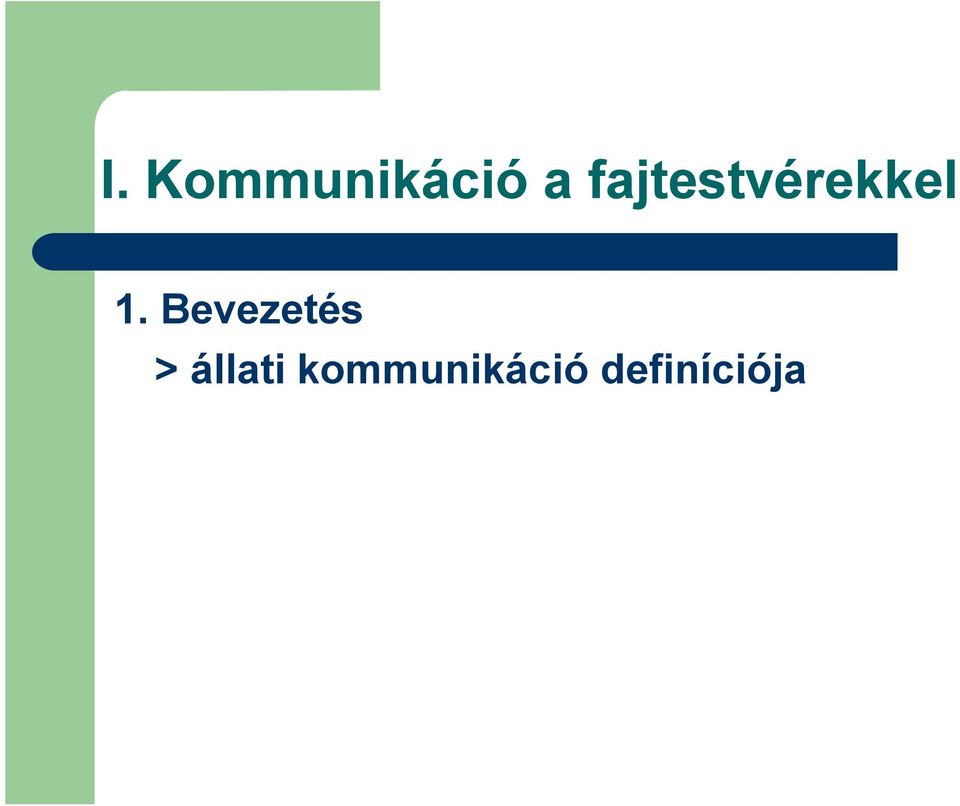 I. Kommunikáció a fajtestvérekkel

1. Bevezetés

> állati kommunikáció definíciója